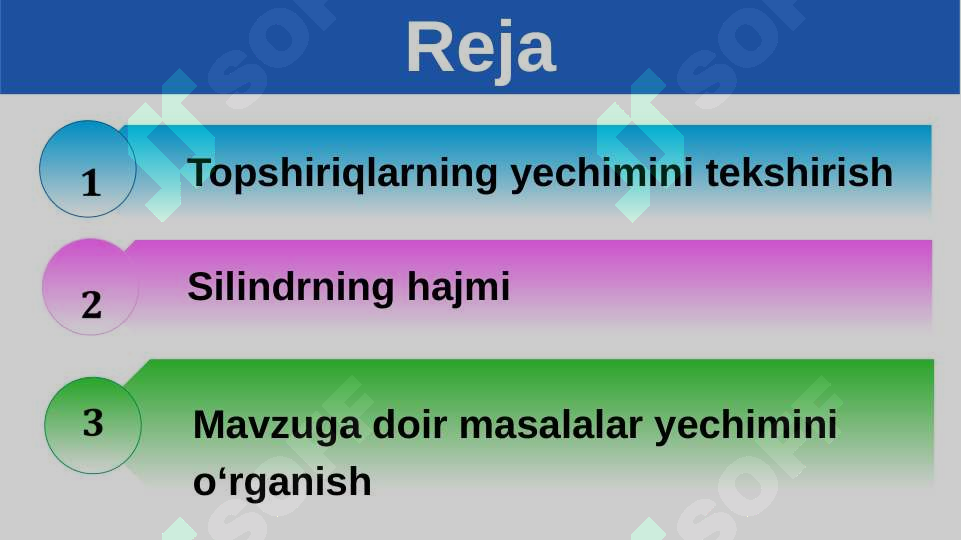 Reja

1 Topshiriqlarning yechimini tekshirish

2 Silindrning hajmi

3 Mavzuga doir masalalar yechimini o‘rganish